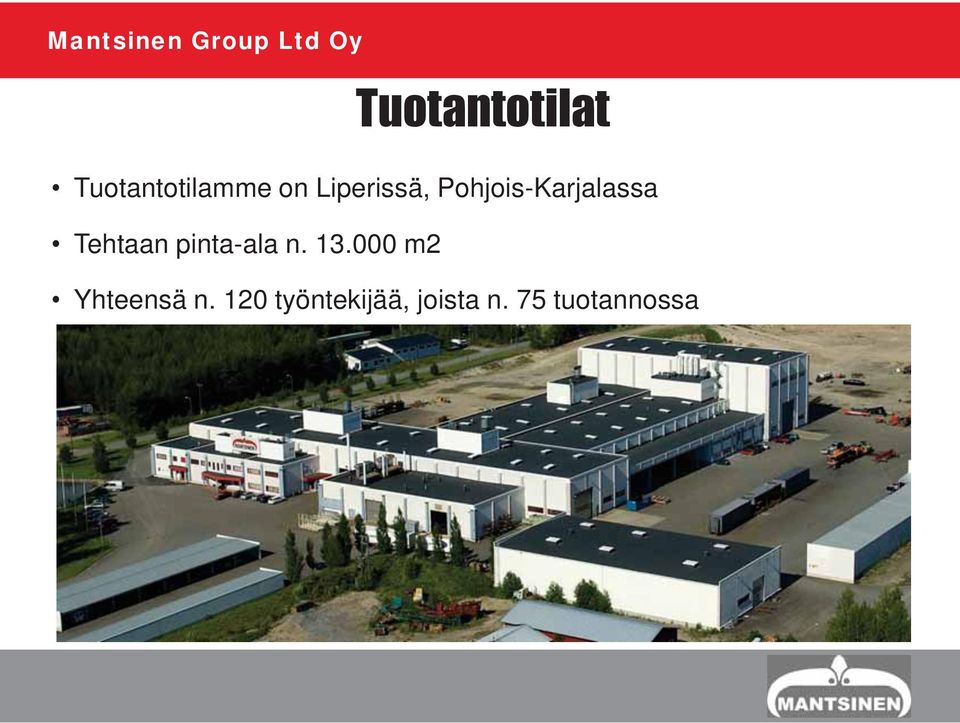 Mantsinen Group Ltd Oy

Tuotantotilat

• Tuotantotilamme on Liperissä, Pohjois-Karjalassa

• Tehtaan pinta-ala n. 13.000 m2

• Yhteensä n. 120 työntekijää, joista n. 75 tuotannossa

MANTSINEN